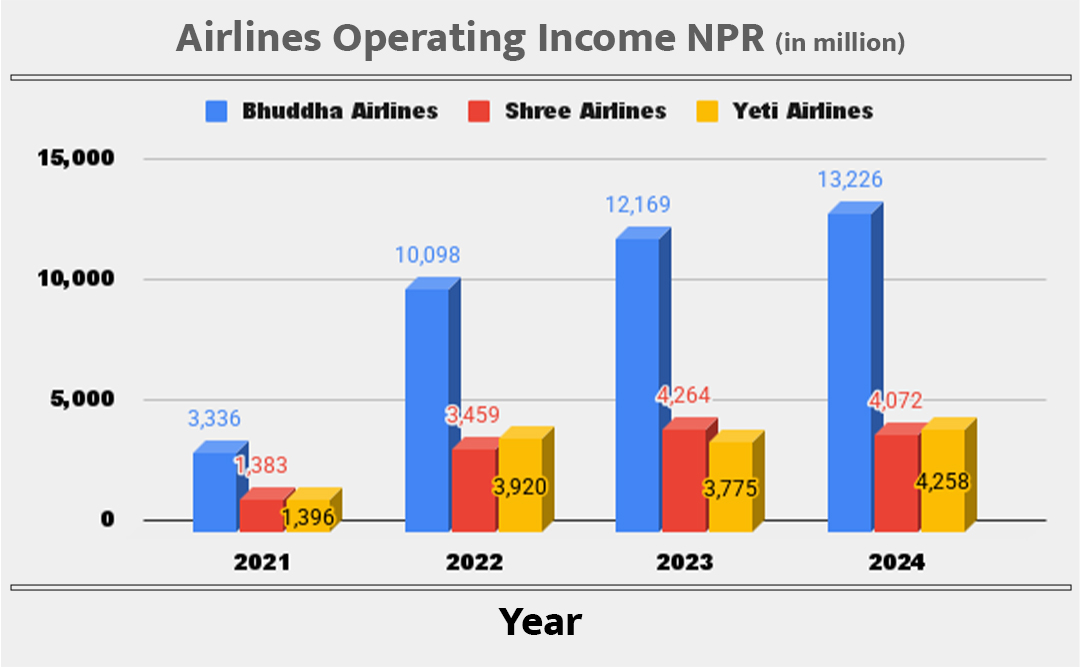 Airlines Operating Income NPR (in million)

Bhuddha Airlines  Shree Airlines  Yeti Airlines

15,000
10,000
5,000
0

3,336
1,383
1,396
10,098
3,459
3,920
12,169
4,264
3,775
13,226
4,072
4,258

2021
2022
2023
2024

Year